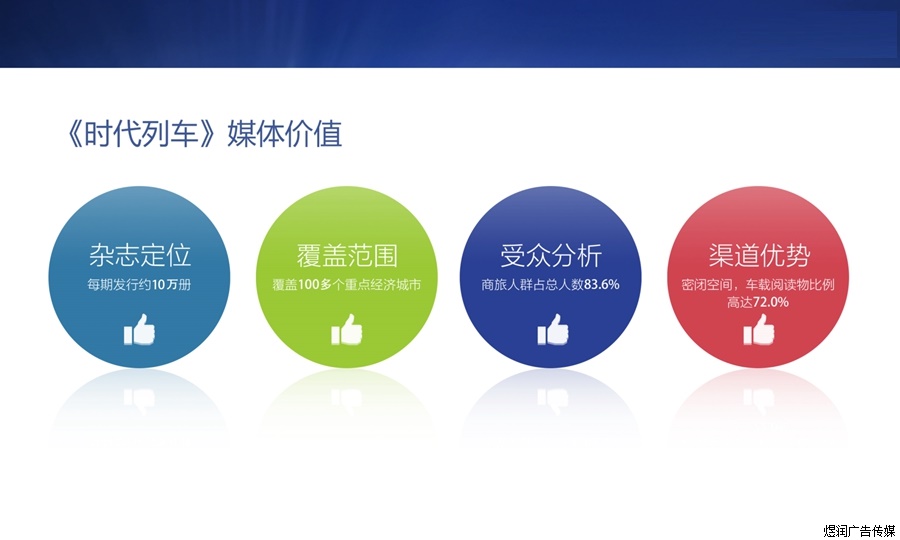 《时代列车》媒体价值

杂志定位
每期发行约10万册

覆盖范围
覆盖100多个重点经济城市

受众分析
商旅人群占总人数83.6%

渠道优势
密闭空间，车载阅读物比例高达72.0%

煜润广告传媒